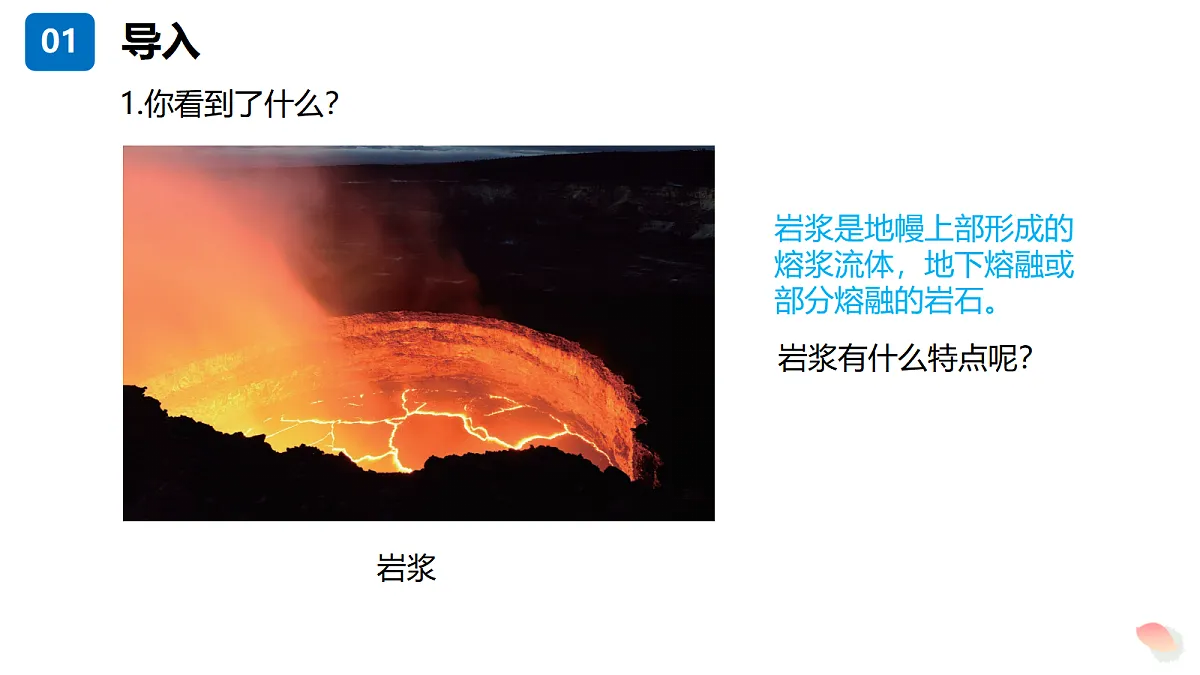 01 导入

1.你看到了什么?

岩浆

岩浆是地幔上部形成的熔浆流体，地下熔融或部分熔融的岩石。

岩浆有什么特点呢?